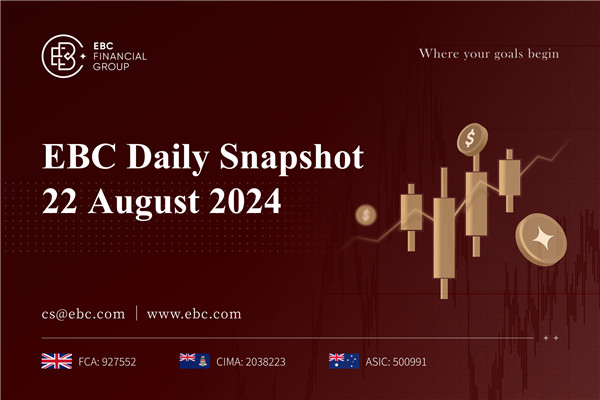 EBC FINANCIAL GROUP

Where your goals begin

EBC Daily Snapshot
22 August 2024

$

$

cs@ebc.com | www.ebc.com

FCA: 927552 CIMA: 2038223 ASIC: 500991